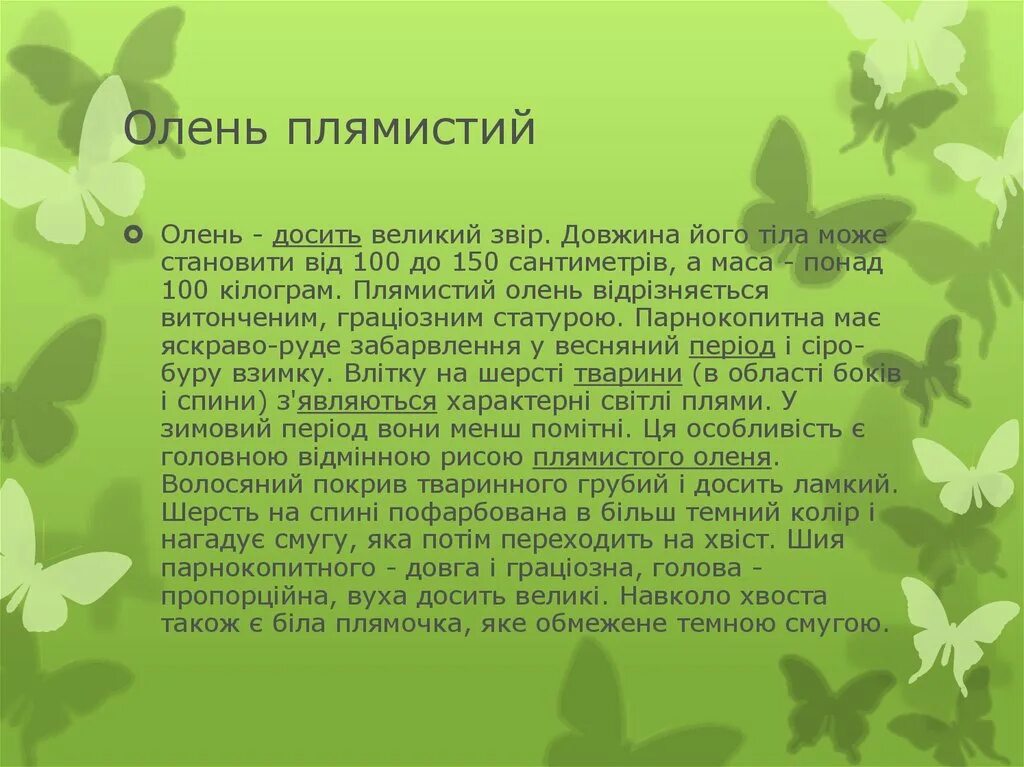 Олень плямистий

Олень - досить великий звір. Довжина його тіла може становити від 100 до 150 сантиметрів, а маса - понад 100 кілограм. Плямистий олень відрізняється витонченим, граціозним статурою. Парнокопитна має яскраво-руде забарвлення у весняний період і сіро-буру взимку. Влітку на шерсті тварини (в області боків і спини) з'являються характерні світлі плями. У зимовий період вони менш помітні. Ця особливість є головною відмінною рисою плямистого оленя. Волосяний покрив тваринного грубий і досить ламкий. Шерсть на спині пофарбована в більш темний колір і нагадує смугу, яка потім переходить на хвіст. Шия парнокопитного - довга і граціозна, голова - пропорційна, вуха досить великі. Навколо хвоста також є біла плямочка, яке обмежене темною смугою.